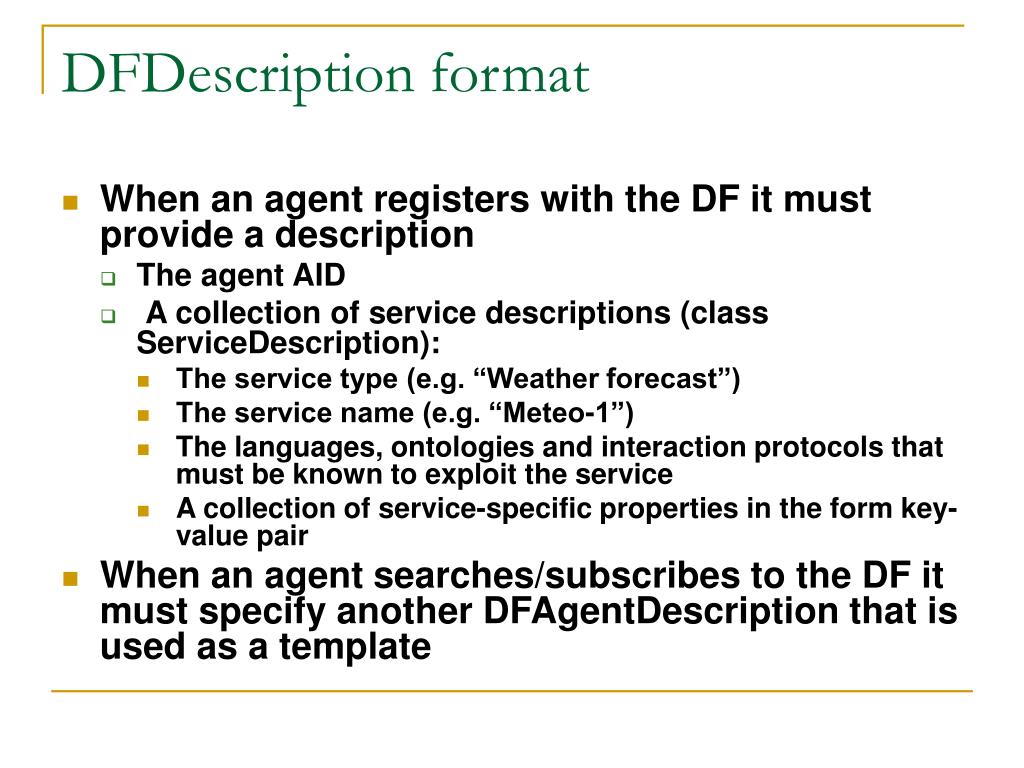 DFDescription format

When an agent registers with the DF it must provide a description

The agent AID

A collection of service descriptions (class ServiceDescription):

The service type (e.g. “Weather forecast”)

The service name (e.g. “Meteo-1”)

The languages, ontologies and interaction protocols that must be known to exploit the service

A collection of service-specific properties in the form key-value pair

When an agent searches/subscribes to the DF it must specify another DFAgentDescription that is used as a template